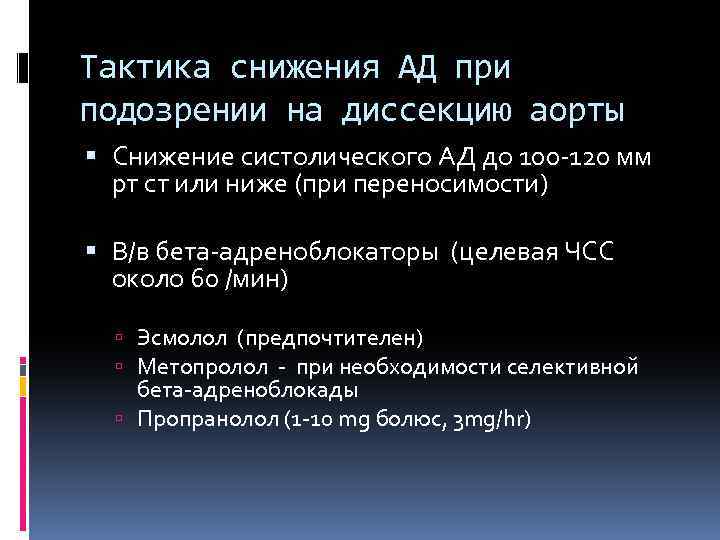 Тактика снижения АД при подозрении на диссекцию аорты

▪ Снижение систолического АД до 100-120 мм рт ст или ниже (при переносимости)

▪ В/в бета-адреноблокаторы (целевая ЧСС около 60 /мин)

▫ Эсмолол (предпочтителен)
▫ Метопролол - при необходимости селективной бета-адреноблокады
▫ Пропранолол (1-10 mg болюс, 3mg/hr)